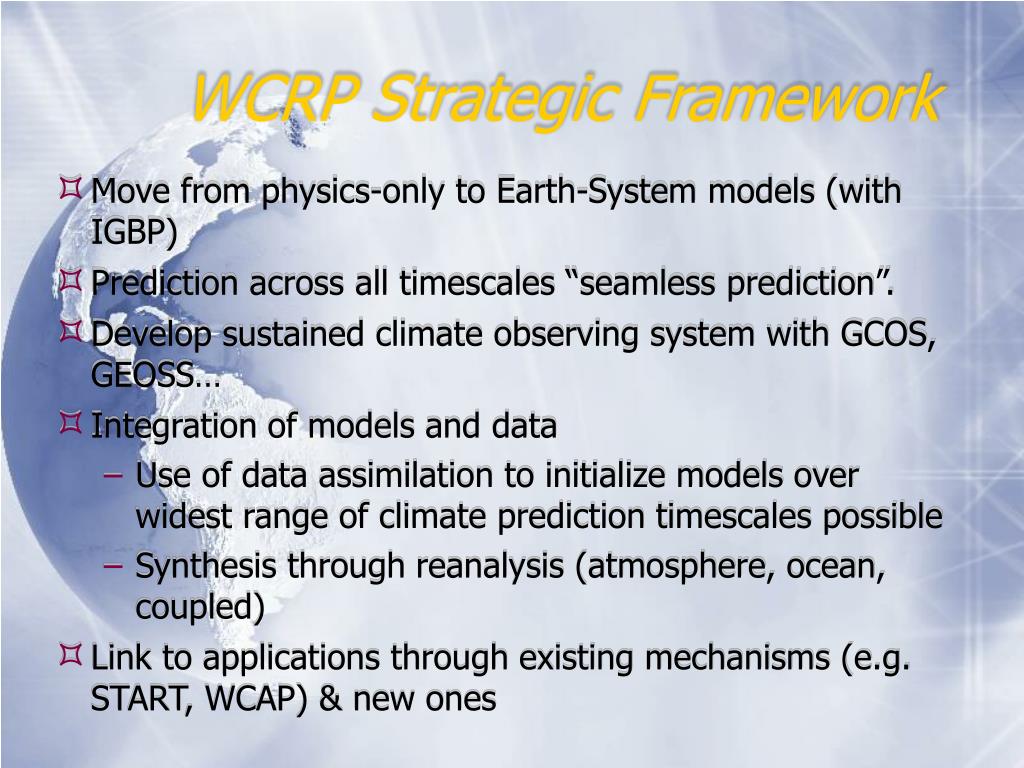 WCRP Strategic Framework

Move from physics-only to Earth-System models (with IGBP)

Prediction across all timescales “seamless prediction”.

Develop sustained climate observing system with GCOS, GEOSS…

Integration of models and data

– Use of data assimilation to initialize models over widest range of climate prediction timescales possible

– Synthesis through reanalysis (atmosphere, ocean, coupled)

Link to applications through existing mechanisms (e.g. START, WCAP) & new ones